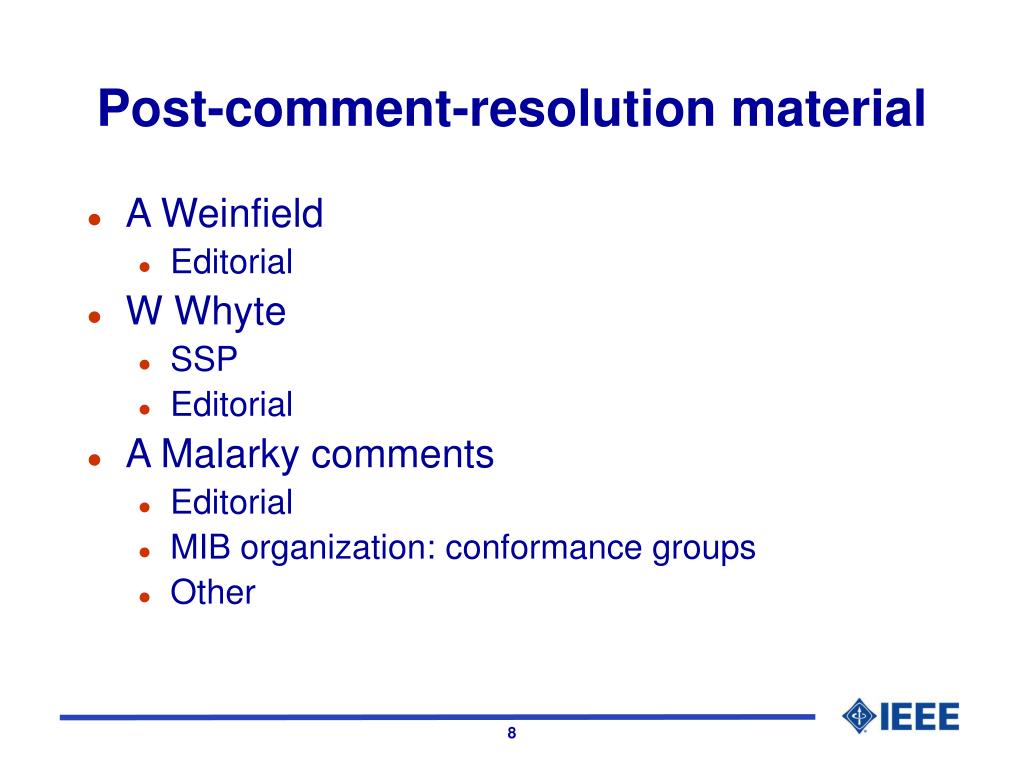 Post-comment-resolution material

- A Weinfield
  - Editorial
- W Whyte
  - SSP
  - Editorial
- A Malarky comments
  - Editorial
  - MIB organization: conformance groups
  - Other

8

IEEE